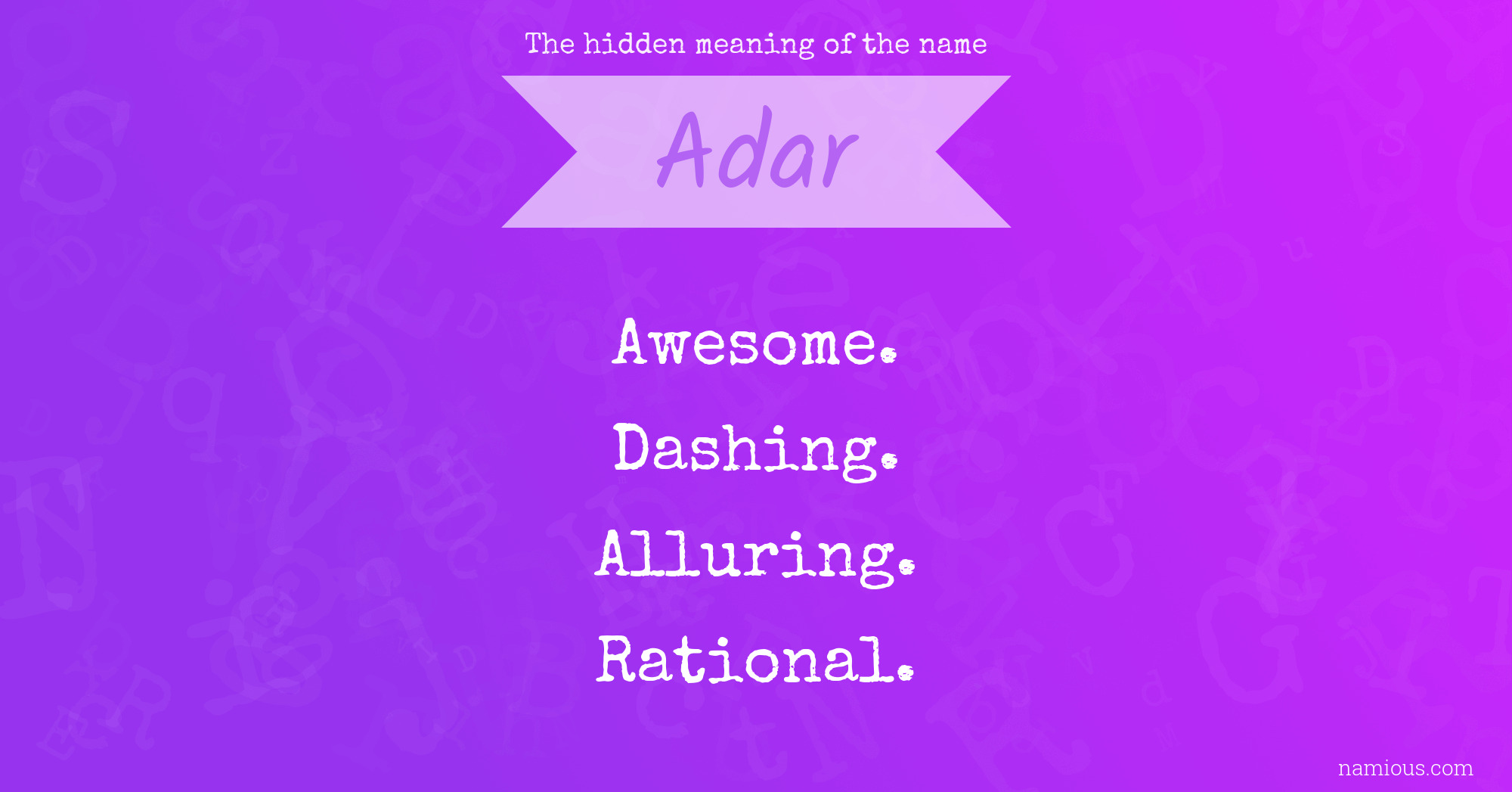 The hidden meaning of the name

Adar

Awesome.

Dashing.

Alluring.

Rational.

namious.com